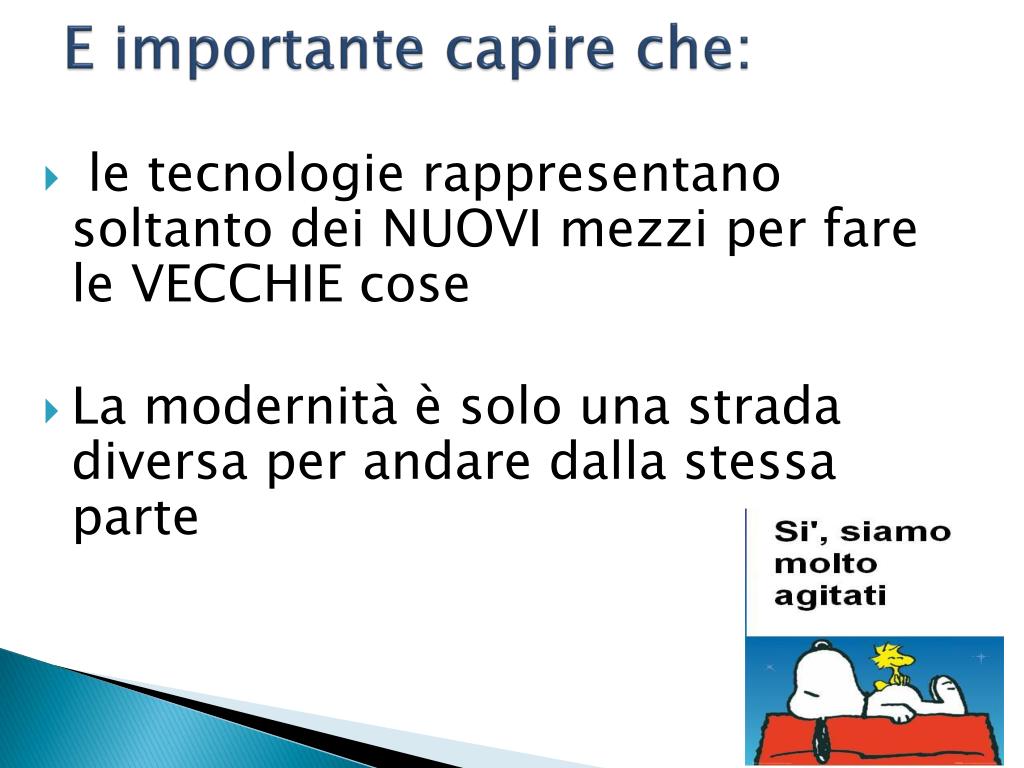 E importante capire che:

le tecnologie rappresentano soltanto dei NUOVI mezzi per fare le VECCHIE cose

La modernità è solo una strada diversa per andare dalla stessa parte

Si', siamo molto agitati